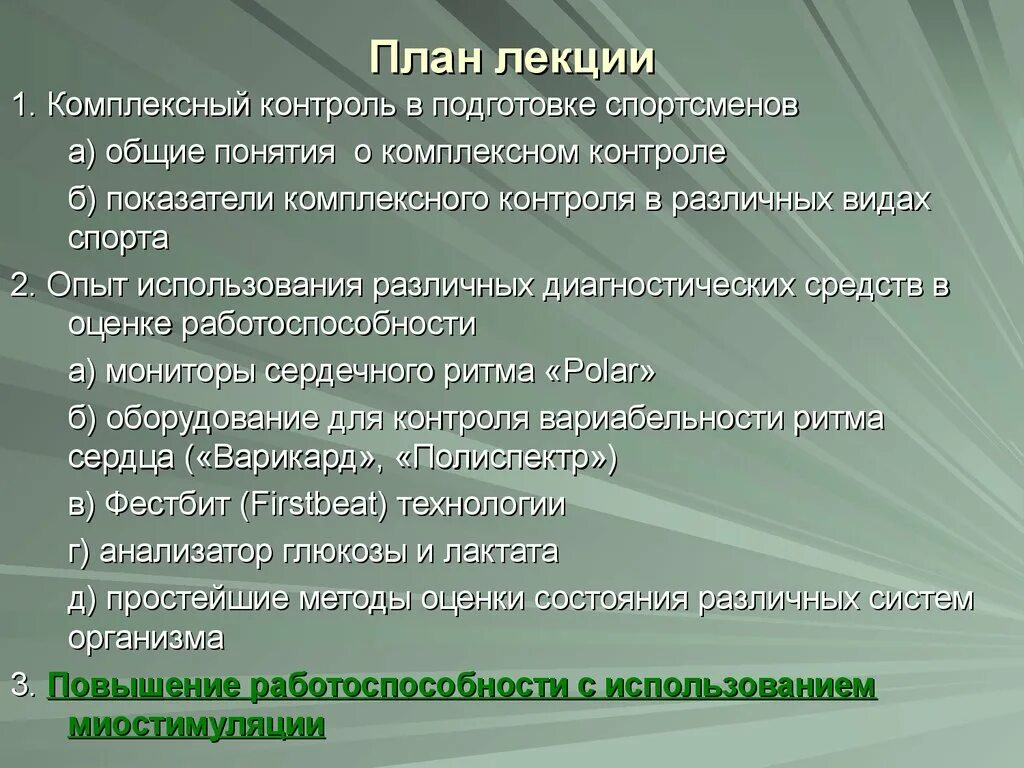 План лекции

1. Комплексный контроль в подготовке спортсменов

а) общие понятия о комплексном контроле

б) показатели комплексного контроля в различных видах спорта

2. Опыт использования различных диагностических средств в оценке работоспособности

а) мониторы сердечного ритма «Polar»

б) оборудование для контроля вариабельности ритма сердца («Варикард», «Полиспектр»)

в) Фестбит (Firstbeat) технологии

г) анализатор глюкозы и лактата

д) простейшие методы оценки состояния различных систем организма

3. Повышение работоспособности с использованием миостимуляции